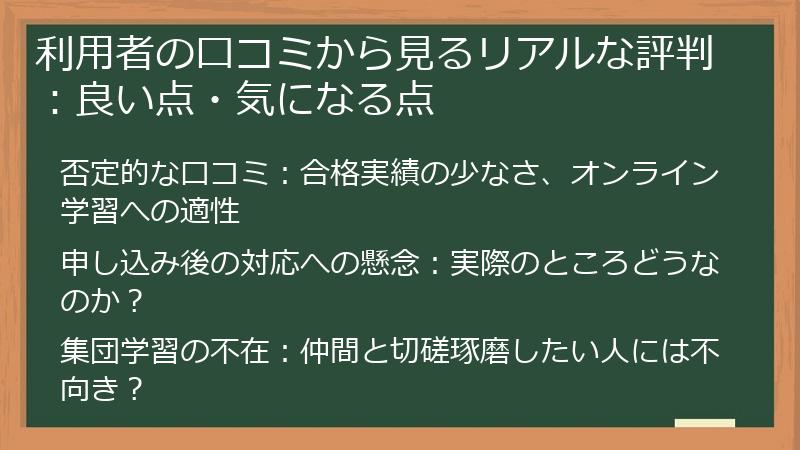 利用者の口コミから見るリアルな評判：良い点・気になる点

否定的な口コミ：合格実績の少なさ、オンライン学習への適性

申し込み後の対応への懸念：実際のところどうなのか？

集団学習の不在：仲間と切磋琢磨したい人には不向き？